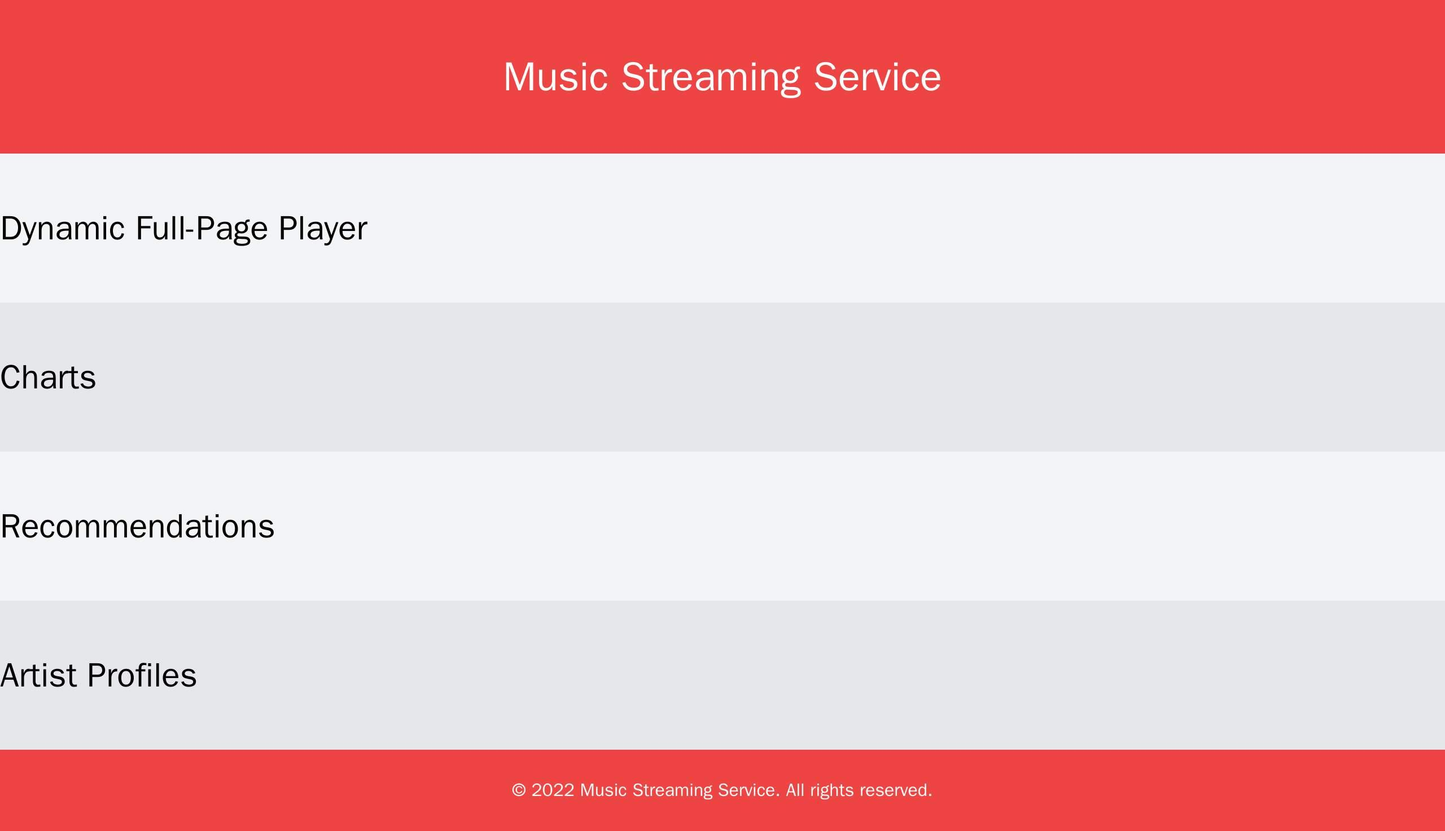 Music Streaming Service

Dynamic Full-Page Player

Charts

Recommendations

Artist Profiles

© 2022 Music Streaming Service. All rights reserved.